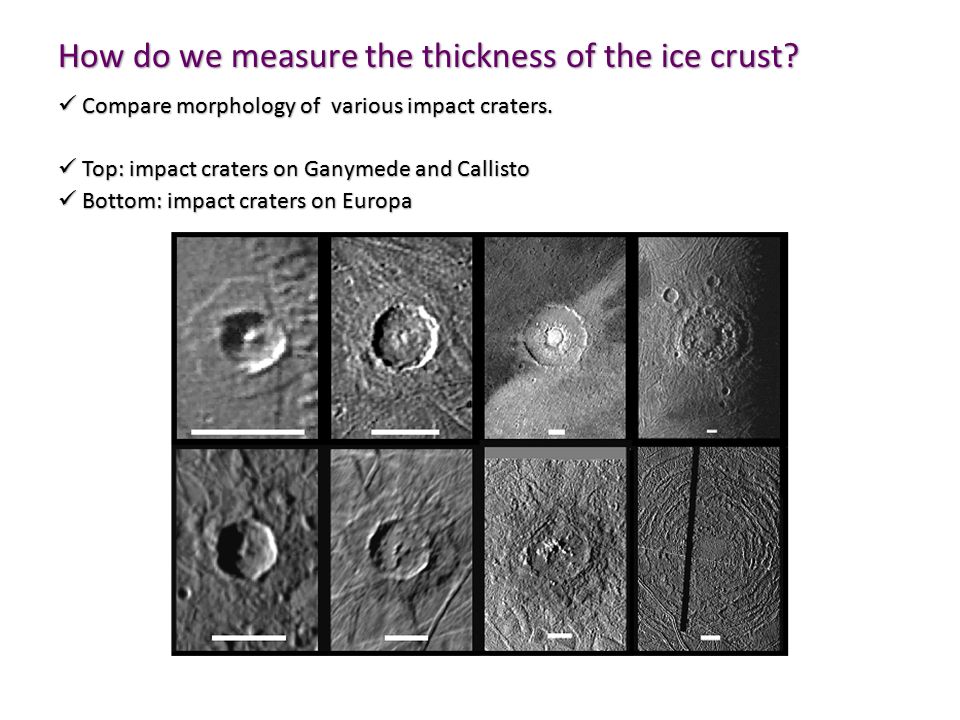 How do we measure the thickness of the ice crust?

✓ Compare morphology of various impact craters.

✓ Top: impact craters on Ganymede and Callisto
✓ Bottom: impact craters on Europa